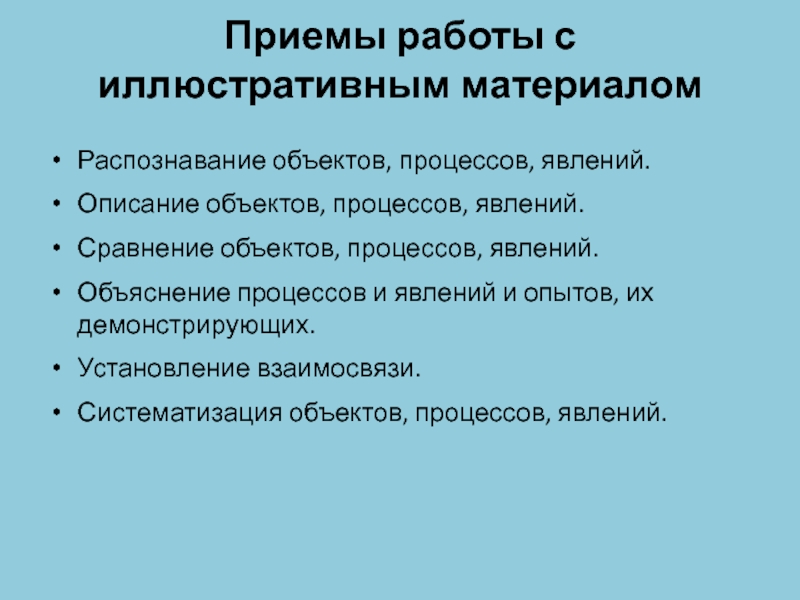 Приемы работы с иллюстративным материалом

• Распознавание объектов, процессов, явлений.
• Описание объектов, процессов, явлений.
• Сравнение объектов, процессов, явлений.
• Объяснение процессов и явлений и опытов, их демонстрирующих.
• Установление взаимосвязи.
• Систематизация объектов, процессов, явлений.